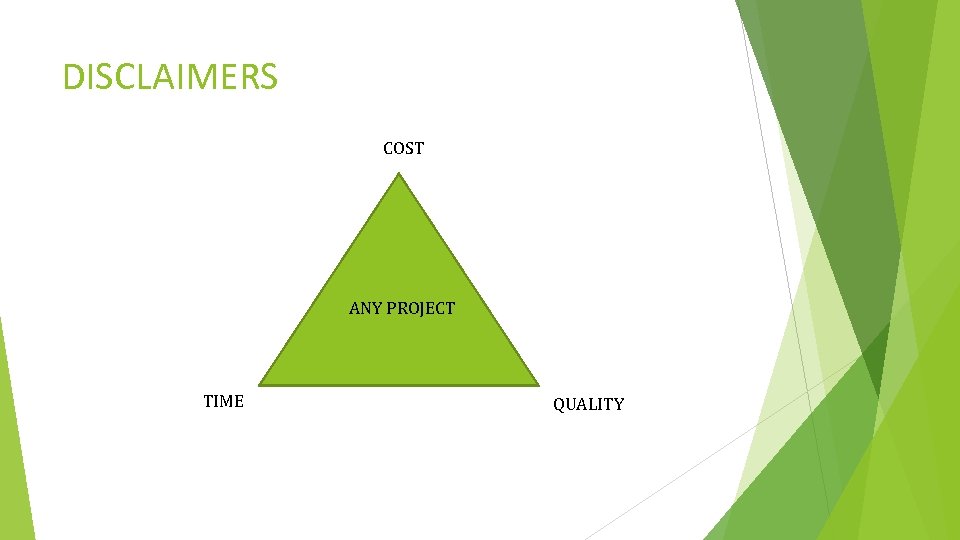 DISCLAIMERS

COST

ANY PROJECT

TIME

QUALITY